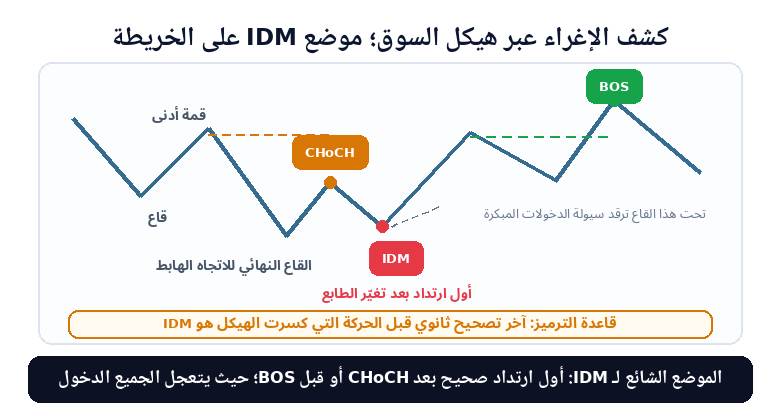 كشف الإغراء عبر هيكل السوق؛ موضع IDM على الخريطة

BOS

قمة أدنى

CHoCH

قاع

تحت هذا القاع ترقد سيولة الدخولات المبكرة

IDM

القاع النهائي للاتجاه الهابط

أول ارتداد بعد تغير الطابع

قاعدة الترميز: آخر تصحيح ثانوي قبل الحركة التي كسرت الهيكل هو IDM

الموضع الشائع لـ IDM: أول ارتداد صحيح بعد CHoCH أو قبل BOS؛ حيث يتعجل الجميع الدخول